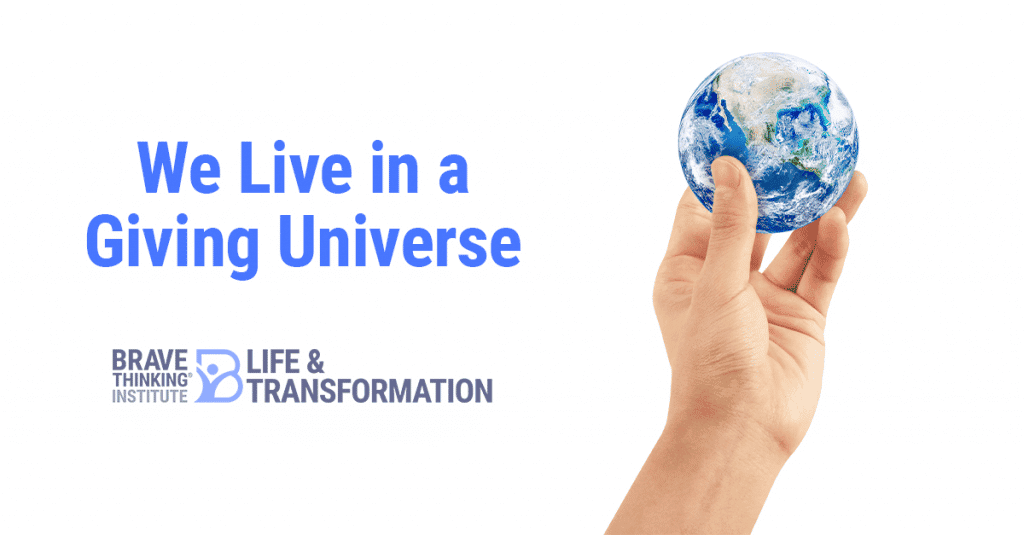 We Live in a Giving Universe

BRAVE THINKING® INSTITUTE

LIFE & TRANSFORMATION